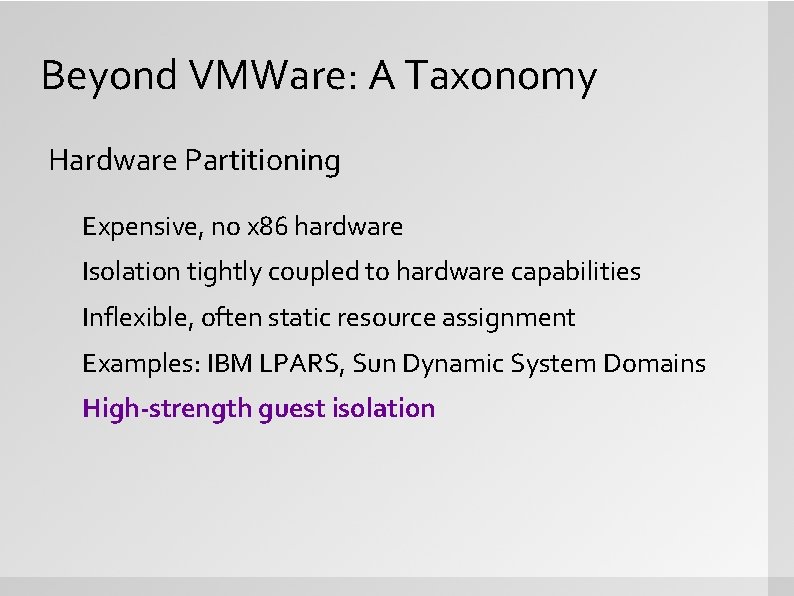 Beyond VMWare: A Taxonomy

Hardware Partitioning

Expensive, no x86 hardware

Isolation tightly coupled to hardware capabilities

Inflexible, often static resource assignment

Examples: IBM LPARS, Sun Dynamic System Domains

High-strength guest isolation